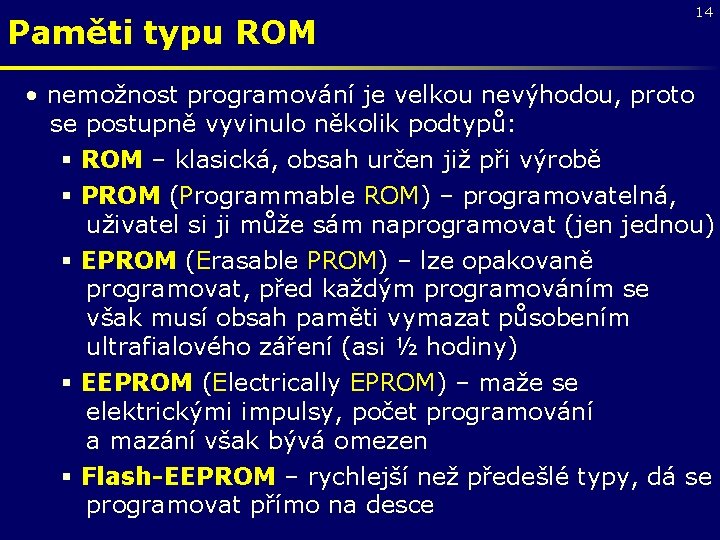 14

Paměti typu ROM

• nemožnost programování je velkou nevýhodou, proto se postupně vyvinulo několik podtypů:

▪ ROM – klasická, obsah určen již při výrobě

▪ PROM (Programmable ROM) – programovatelná, uživatel si ji může sám naprogramovat (jen jednou)

▪ EPROM (Erasable PROM) – lze opakovaně programovat, před každým programováním se však musí obsah paměti vymazat působením ultrafialového záření (asi ½ hodiny)

▪ EEPROM (Electrically EPROM) – maže se elektrickými impulsy, počet programování a mazání však bývá omezen

▪ Flash-EEPROM – rychlejší než předešlé typy, dá se programovat přímo na desce